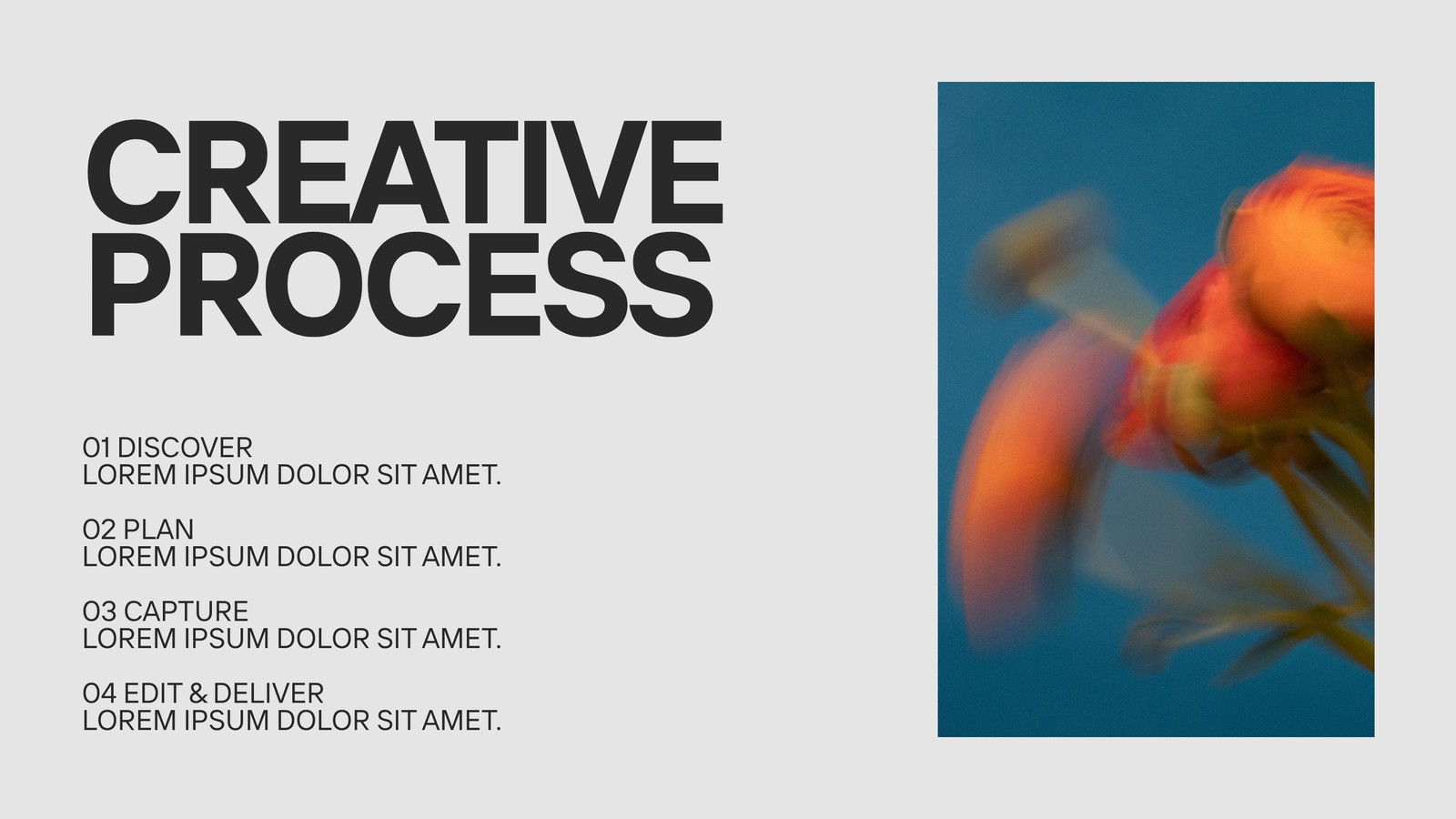 CREATIVE PROCESS

01 DISCOVER
LOREM IPSUM DOLOR SIT AMET.

02 PLAN
LOREM IPSUM DOLOR SIT AMET.

03 CAPTURE
LOREM IPSUM DOLOR SIT AMET.

04 EDIT & DELIVER
LOREM IPSUM DOLOR SIT AMET.